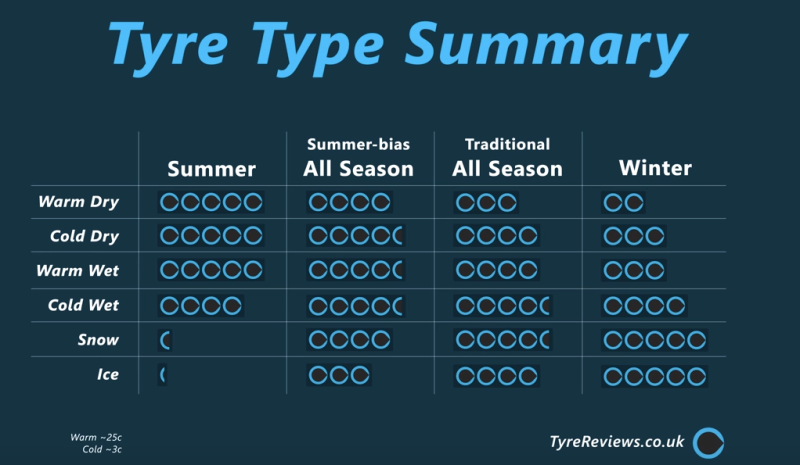 Tyre Type Summary

| | Summer | Summer-bias All Season | Traditional All Season | Winter |
|---|---|---|---|---|
| Warm Dry | | | | |
| Cold Dry | | | | |
| Warm Wet | | | | |
| Cold Wet | | | | |
| Snow | | | | |
| Ice | | | | |

Warm ~25c
Cold ~3c

TyreReviews.co.uk